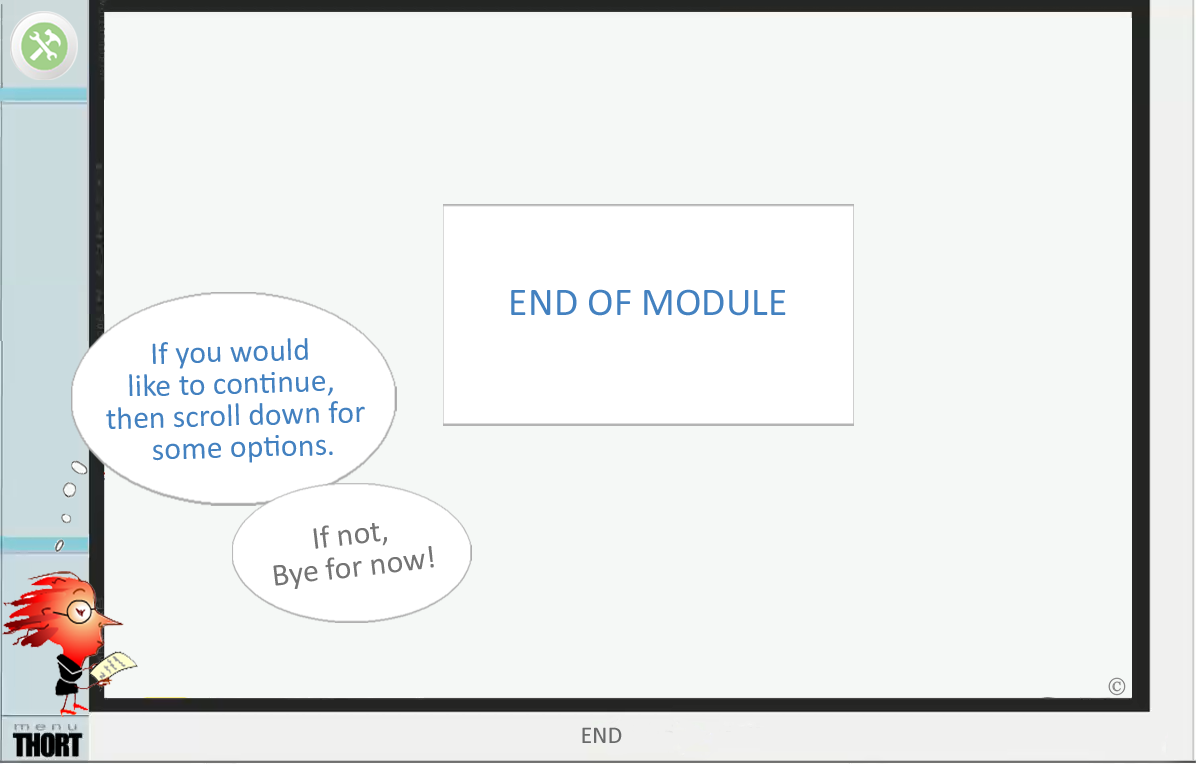 END OF MODULE

If you would like to continue, then scroll down for some options.

If not, Bye for now!

©

menu
THORT

END